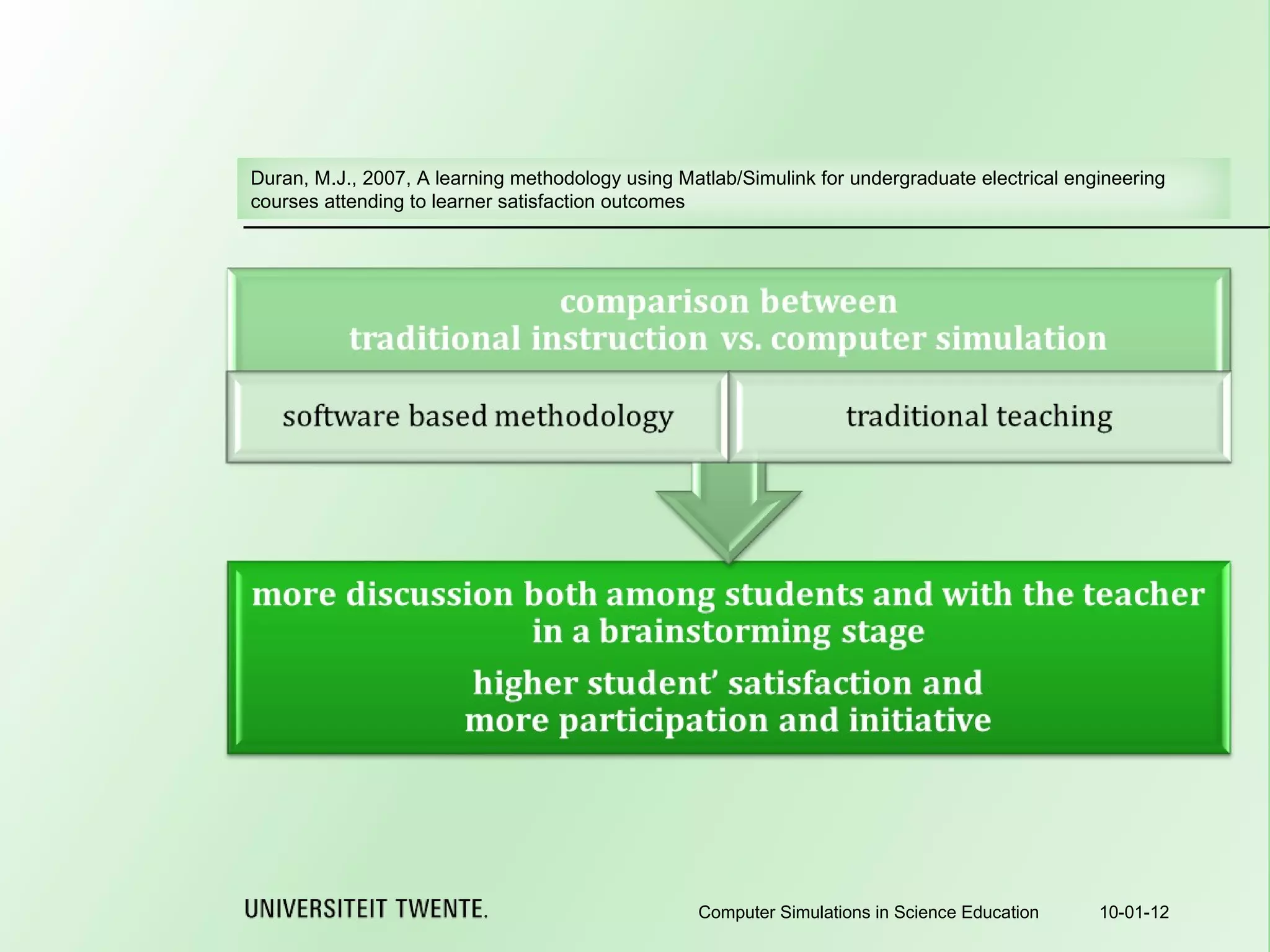 Duran, M.J., 2007, A learning methodology using Matlab/Simulink for undergraduate electrical engineering courses attending to learner satisfaction outcomes

comparison between
traditional instruction vs. computer simulation

software based methodology

traditional teaching

more discussion both among students and with the teacher in a brainstorming stage

higher student' satisfaction and
more participation and initiative

UNIVERSITEIT TWENTE.

Computer Simulations in Science Education

10-01-12